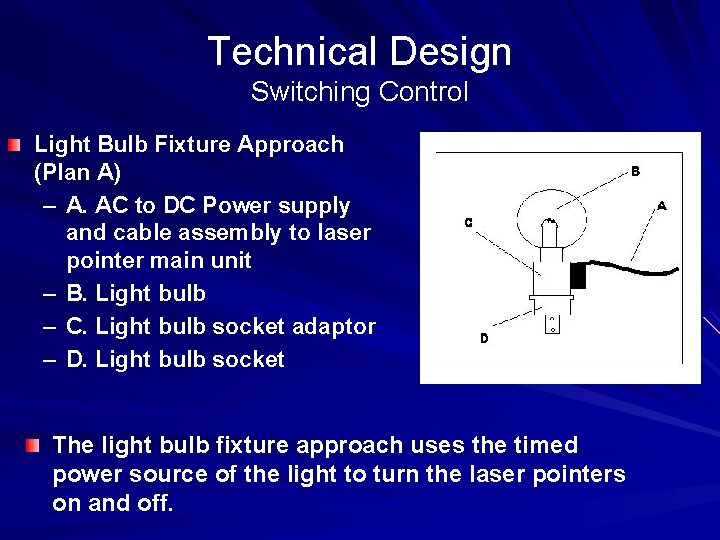 Technical Design
Switching Control

Light Bulb Fixture Approach (Plan A)
– A. AC to DC Power supply and cable assembly to laser pointer main unit
– B. Light bulb
– C. Light bulb socket adaptor
– D. Light bulb socket

B
A
C
D

The light bulb fixture approach uses the timed power source of the light to turn the laser pointers on and off.